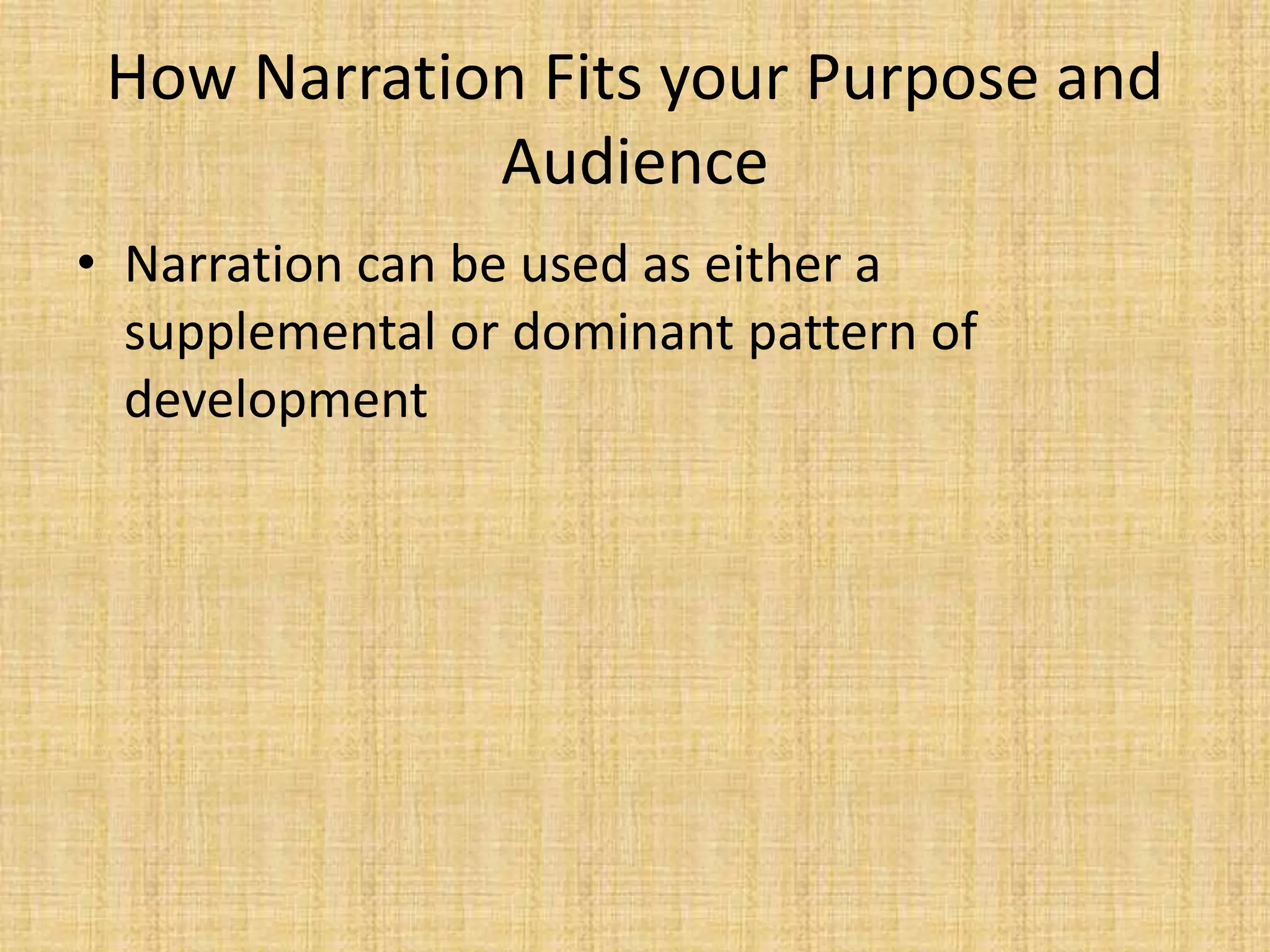 How Narration Fits your Purpose and Audience

• Narration can be used as either a supplemental or dominant pattern of development